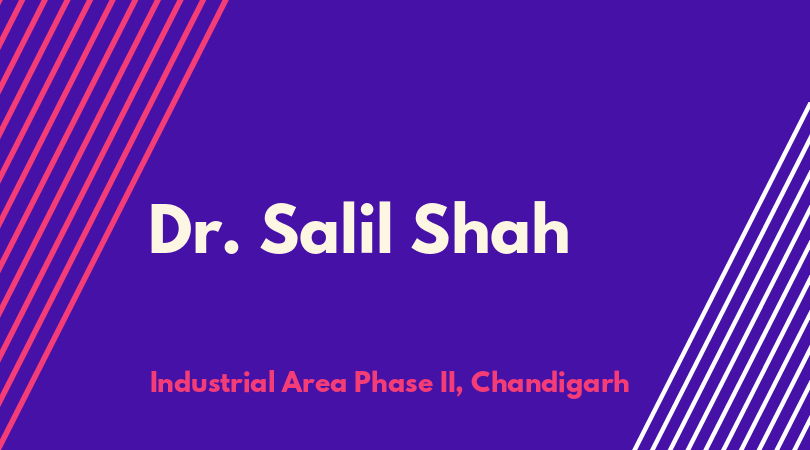 Dr. Salil Shah

Industrial Area Phase II, Chandigarh